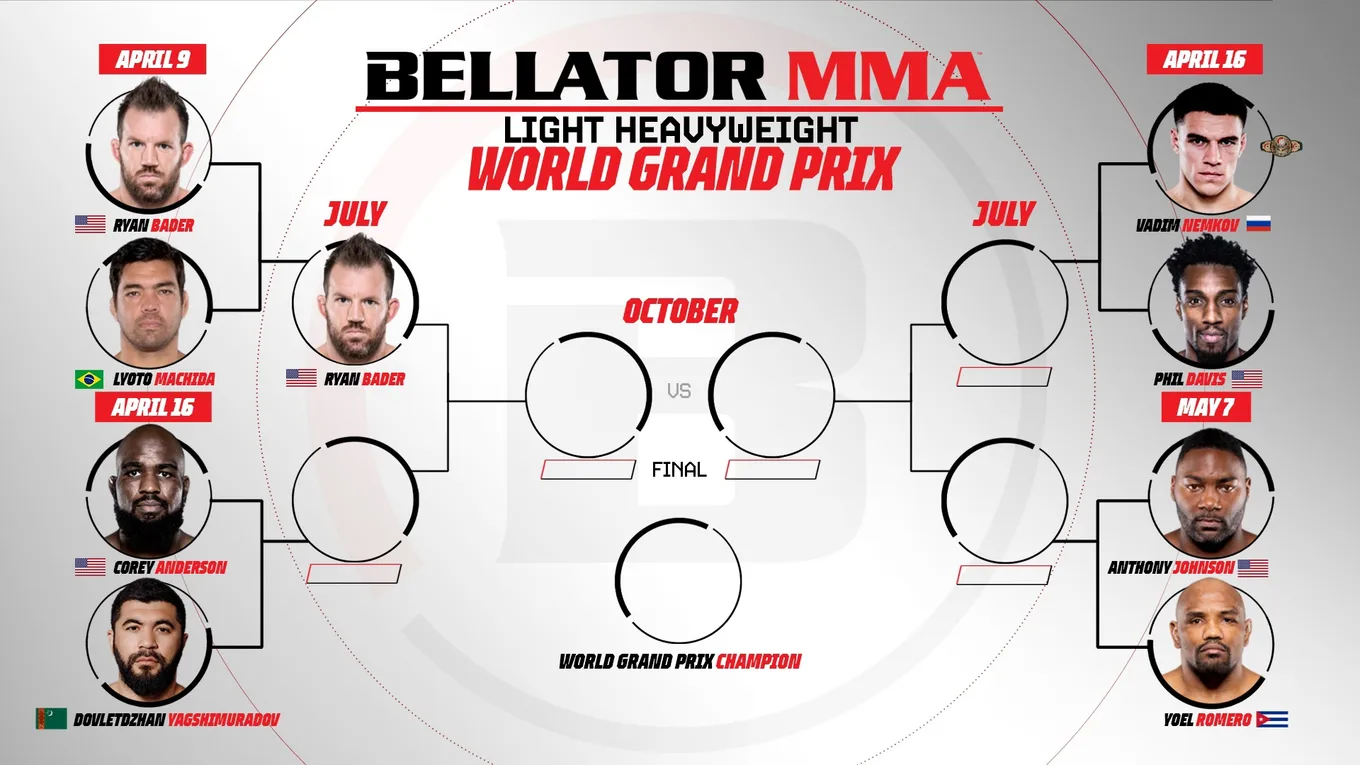 BELLATOR MMA
LIGHT HEAVYWEIGHT
WORLD GRAND PRIX

APRIL 9
RYAN BADER
LYOTO MACHIDA

APRIL 16
COREY ANDERSON
DOVLETDZHAN YAGSHIMURADOV

JULY
RYAN BADER

OCTOBER
VS
FINAL

WORLD GRAND PRIX CHAMPION

JULY

APRIL 16
VADIM NEMKOV
PHIL DAVIS

MAY 7
ANTHONY JOHNSON
YOEL ROMERO